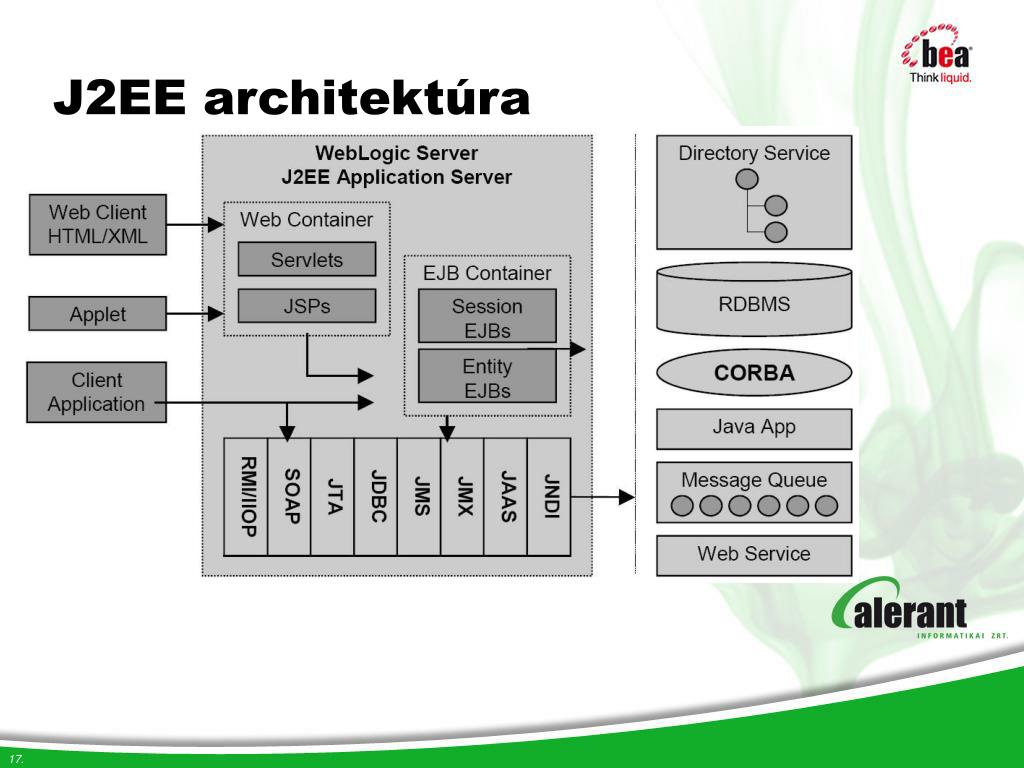 bea
Think liquid.

J2EE architektúra

WebLogic Server
J2EE Application Server

Web Client HTML/XML

Applet

Client Application

Web Container

Servlets

JSPs

EJB Container

Session EJBs

Entity EJBs

RMI/IIOP

SOAP

JTA

JDBC

JMS

JMX

JAAS

JNDI

Directory Service

RDBMS

CORBA

Java App

Message Queue

Web Service

alerant
INFORMATIKAI ZRT.

17.